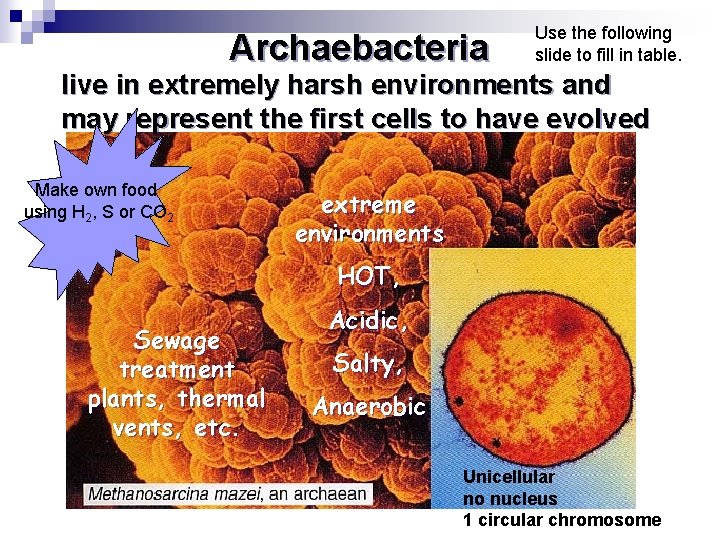 Archaebacteria

Use the following slide to fill in table.

live in extremely harsh environments and may represent the first cells to have evolved

Make own food using $H_2$, S or $CO_2$

extreme environments

HOT,

Acidic,

Salty,

Anaerobic

Sewage treatment plants, thermal vents, etc.

Methanosarcina mazei, an archaean

Unicellular
no nucleus
1 circular chromosome